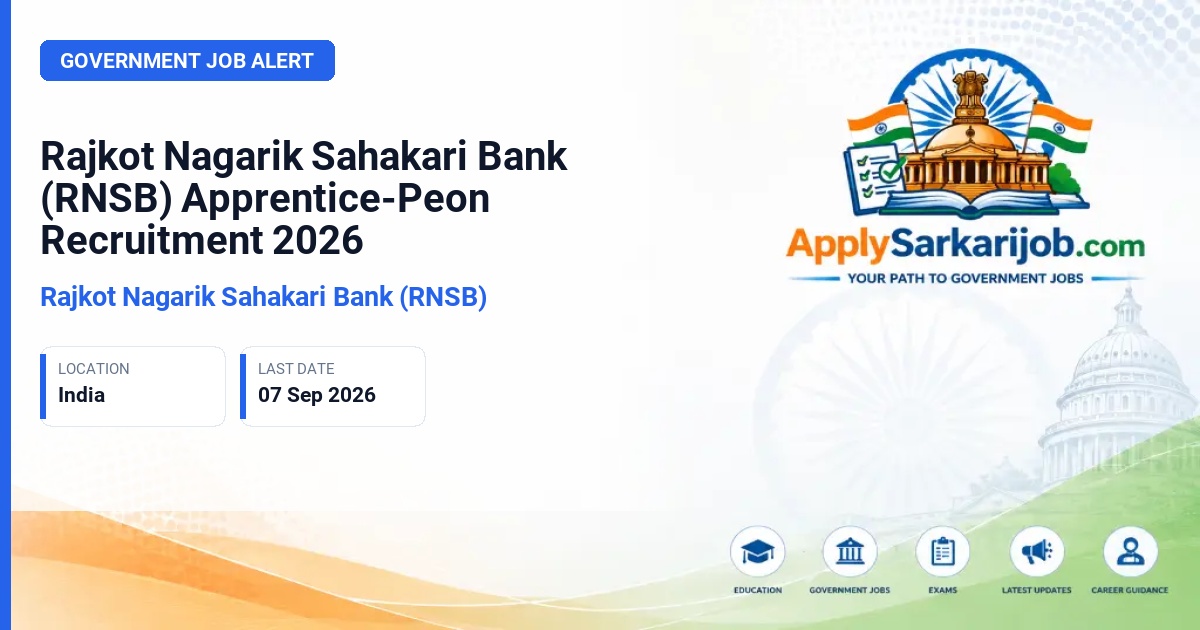 GOVERNMENT JOB ALERT

Rajkot Nagarik Sahakari Bank (RNSB) Apprentice-Peon Recruitment 2026

Rajkot Nagarik Sahakari Bank (RNSB)

LOCATION
India

LAST DATE
07 Sep 2026

ApplySarkarijob.com
YOUR PATH TO GOVERNMENT JOBS

EDUCATION
GOVERNMENT JOBS
EXAMS
LATEST UPDATES
CAREER GUIDANCE